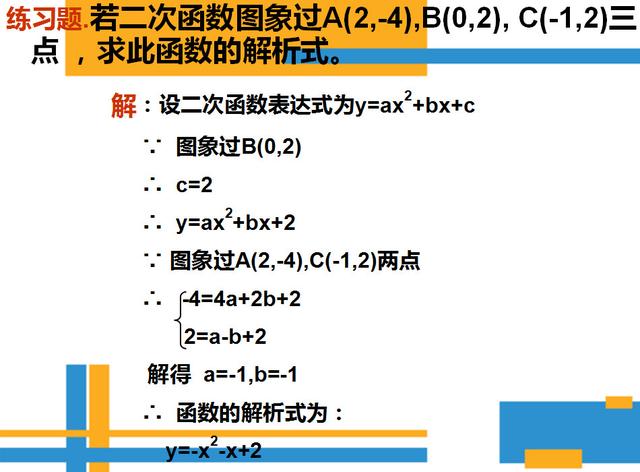 练习题.若二次函数图象过A(2,-4),B(0,2), C(-1,2)三点，求此函数的解析式。

解：设二次函数表达式为$y=ax^2+bx+c$

∵ 图象过B(0,2)

∴ c=2

∴ $y=ax^2+bx+2$

∵ 图象过A(2,-4),C(-1,2)两点

∴ $\begin{cases} -4=4a+2b+2 \\ 2=a-b+2 \end{cases}$

解得 a=-1,b=-1

∴ 函数的解析式为：

$y=-x^2-x+2$